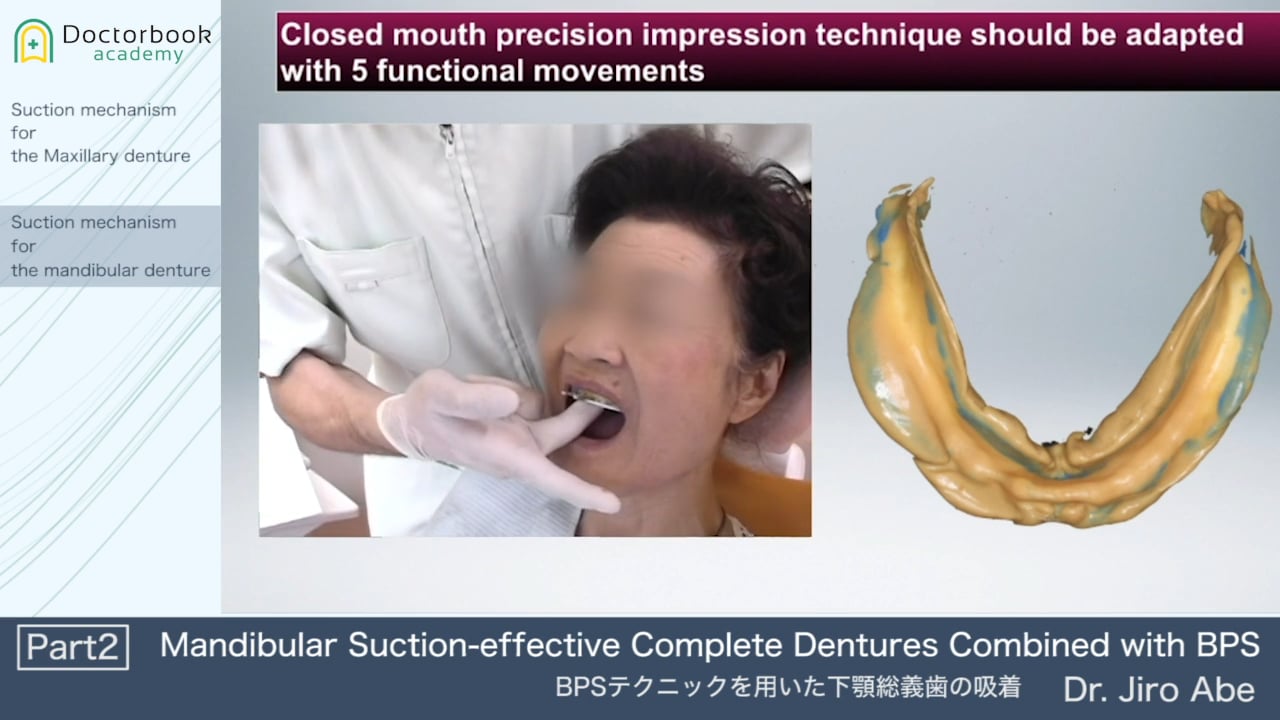 Doctorbook academy

Suction mechanism for the Maxillary denture

Suction mechanism for the mandibular denture

Closed mouth precision impression technique should be adapted with 5 functional movements

Part2 Mandibular Suction-effective Complete Dentures Combined with BPS

BPSテクニックを用いた下顎総義歯の吸着 Dr. Jiro Abe